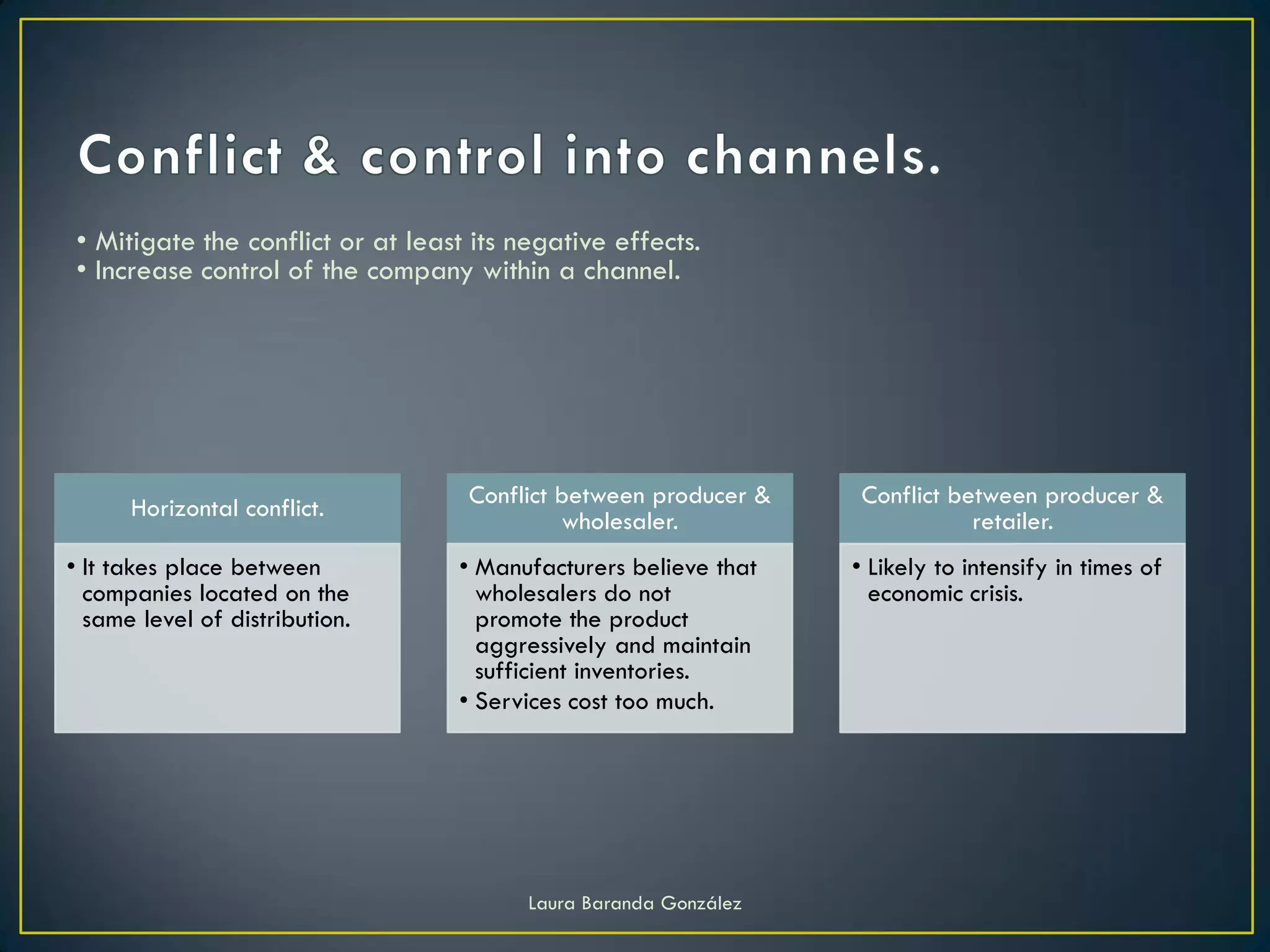 Conflict & control into channels.

• Mitigate the conflict or at least its negative effects.
• Increase control of the company within a channel.

Horizontal conflict.

• It takes place between companies located on the same level of distribution.

Conflict between producer & wholesaler.

• Manufacturers believe that wholesalers do not promote the product aggressively and maintain sufficient inventories.
• Services cost too much.

Conflict between producer & retailer.

• Likely to intensify in times of economic crisis.

Laura Baranda González